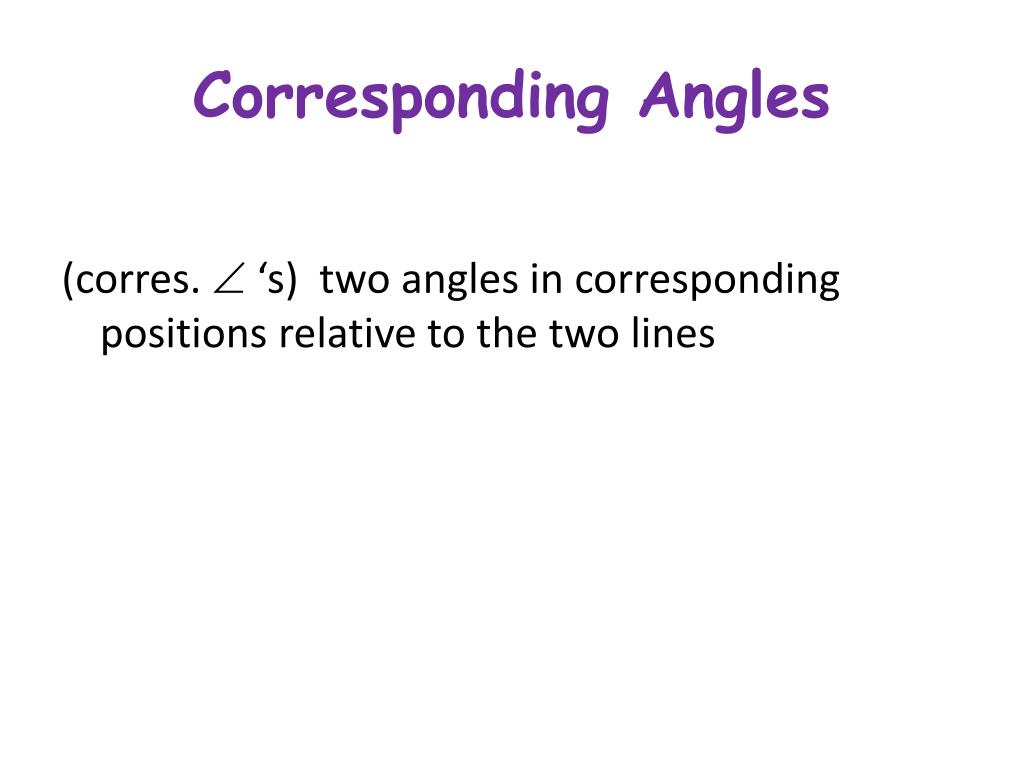 Corresponding Angles

(corres. $\angle$ ‘s) two angles in corresponding positions relative to the two lines